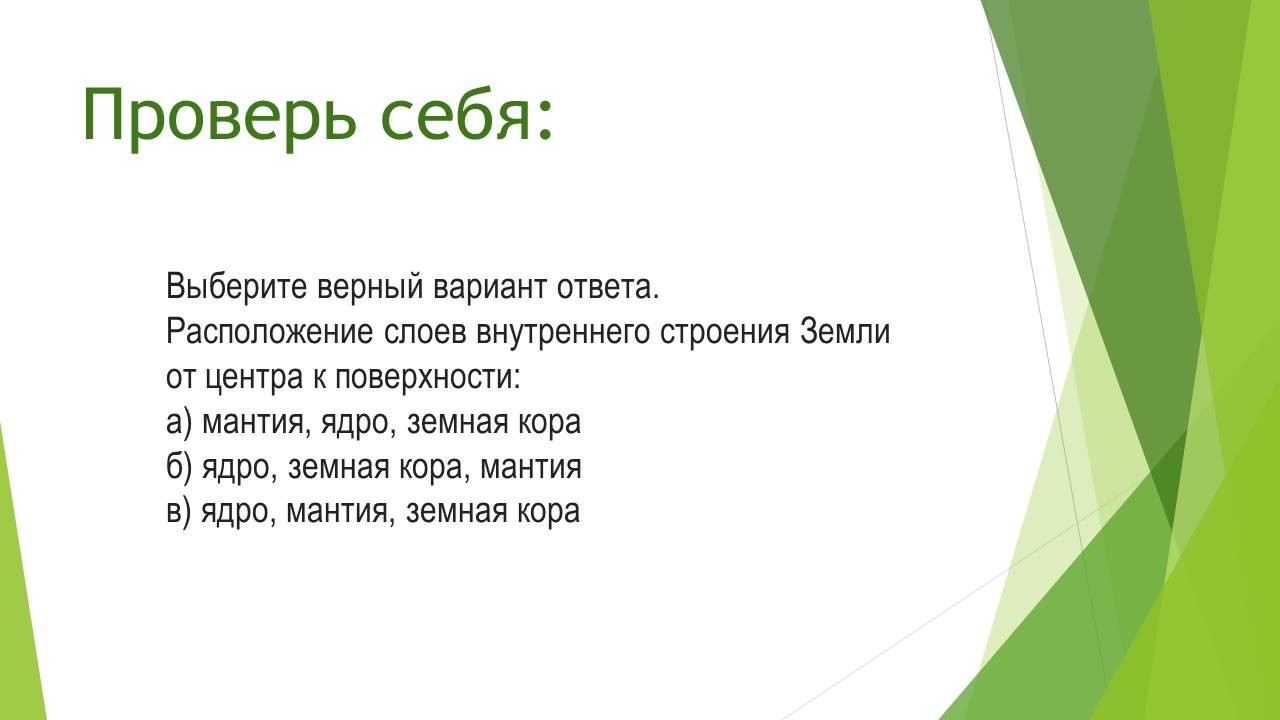 Проверь себя:

Выберите верный вариант ответа.
Расположение слоев внутреннего строения Земли от центра к поверхности:
а) мантия, ядро, земная кора
б) ядро, земная кора, мантия
в) ядро, мантия, земная кора